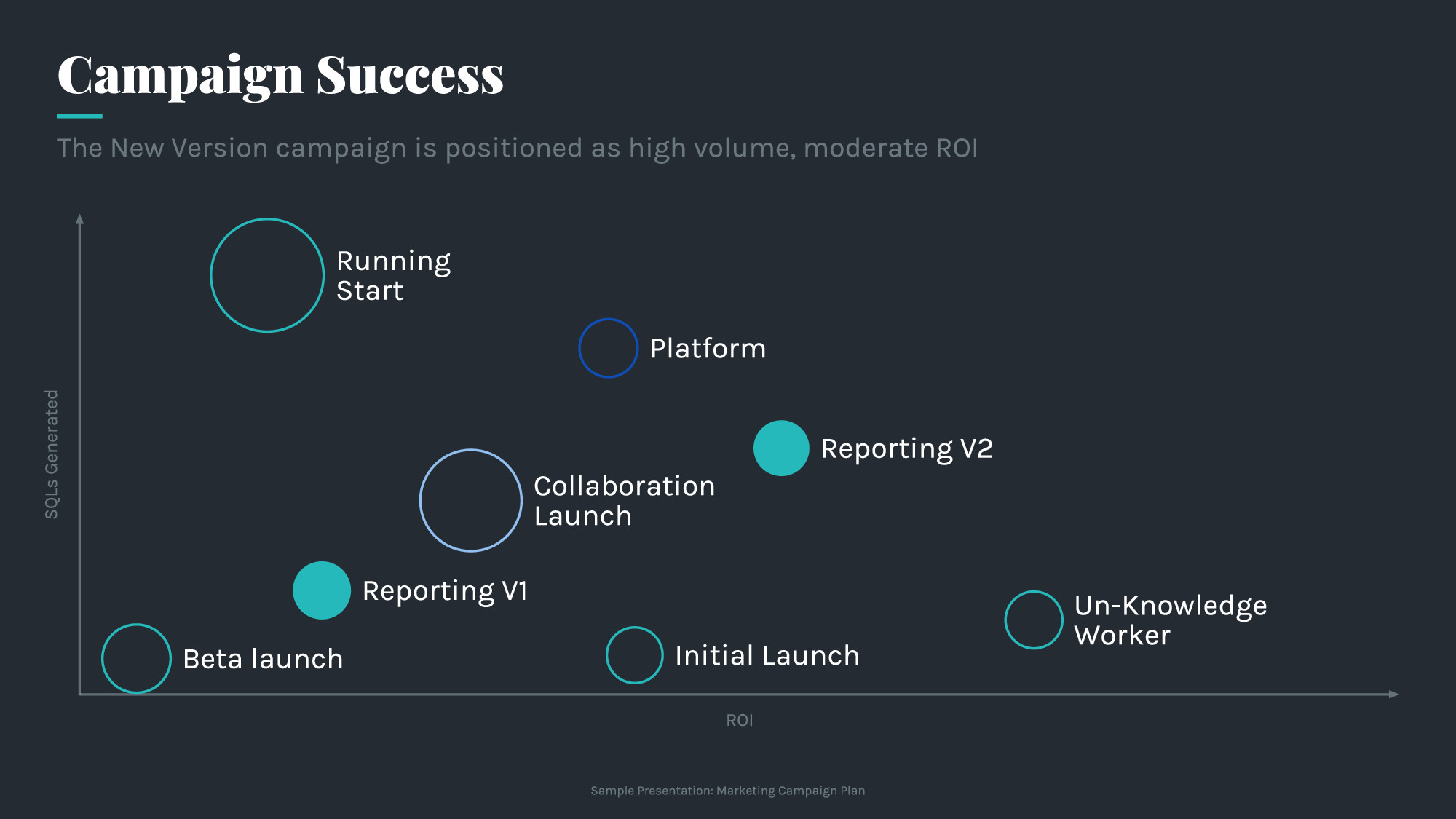 Campaign Success

The New Version campaign is positioned as high volume, moderate ROI

SQLs Generated

Running Start

Platform

Reporting V2

Collaboration Launch

Reporting V1

Un-Knowledge Worker

Beta launch

Initial Launch

ROI

Sample Presentation: Marketing Campaign Plan